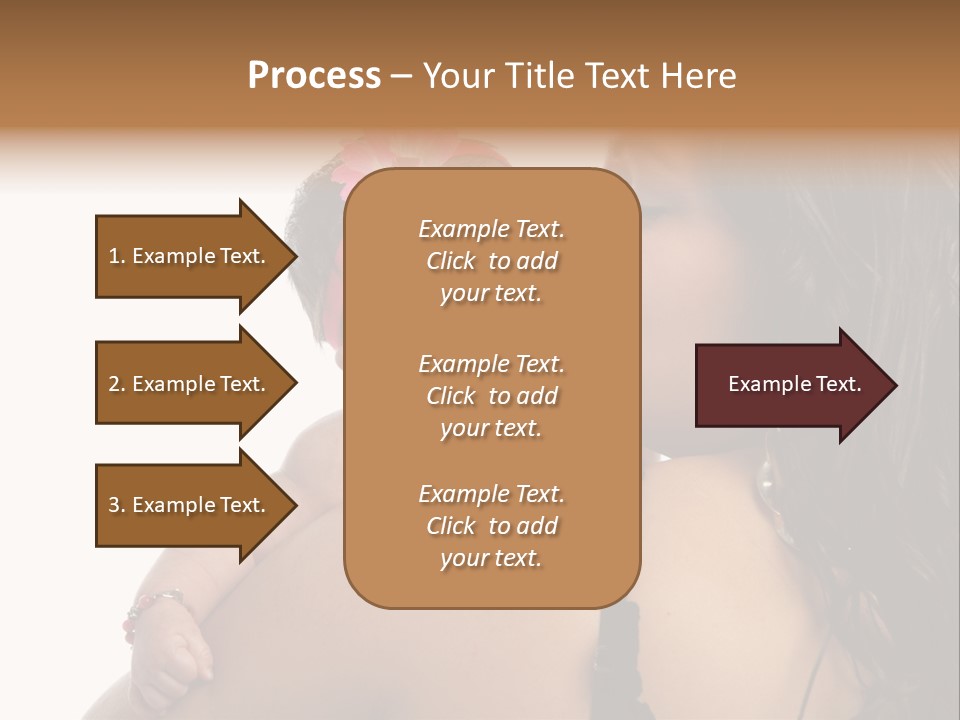 Process – Your Title Text Here

1. Example Text.

2. Example Text.

3. Example Text.

Example Text. Click to add your text.

Example Text. Click to add your text.

Example Text. Click to add your text.

Example Text.